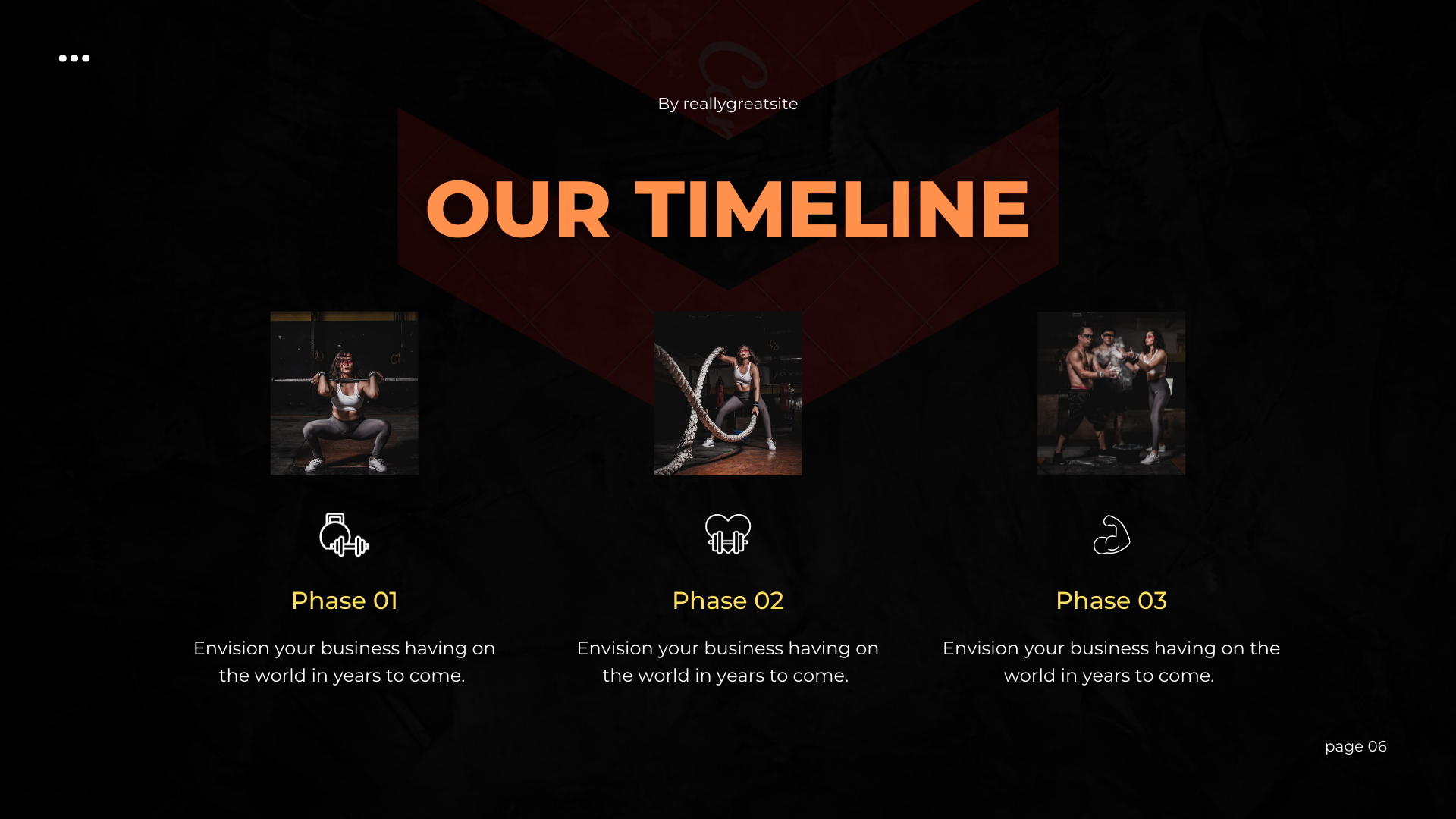 By reallygreatsite

OUR TIMELINE

Phase 01

Envision your business having on the world in years to come.

Phase 02

Envision your business having on the world in years to come.

Phase 03

Envision your business having on the world in years to come.

page 06